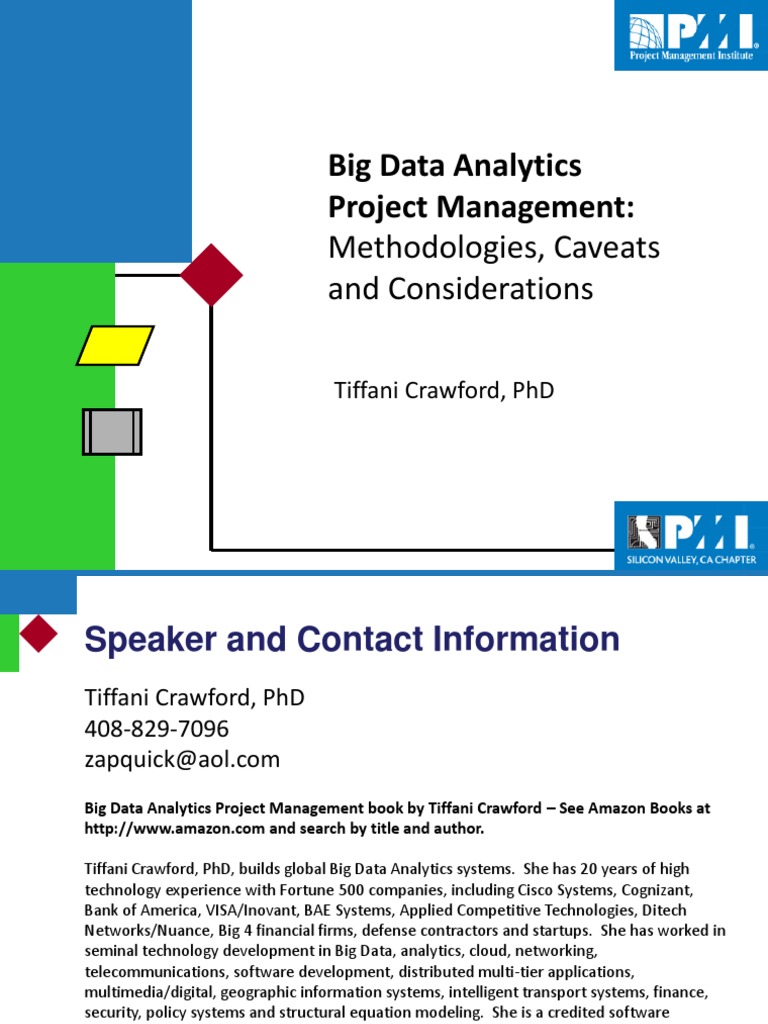 PMI
Project Management Institute

Big Data Analytics Project Management: Methodologies, Caveats and Considerations

Tiffani Crawford, PhD

PMI
SILICON VALLEY, CA CHAPTER

Speaker and Contact Information

Tiffani Crawford, PhD
408-829-7096
zapquick@aol.com

Big Data Analytics Project Management book by Tiffani Crawford – See Amazon Books at http://www.amazon.com and search by title and author.

Tiffani Crawford, PhD, builds global Big Data Analytics systems. She has 20 years of high technology experience with Fortune 500 companies, including Cisco Systems, Cognizant, Bank of America, VISA/Inovant, BAE Systems, Applied Competitive Technologies, Ditech Networks/Nuance, Big 4 financial firms, defense contractors and startups. She has worked in seminal technology development in Big Data, analytics, cloud, networking, telecommunications, software development, distributed multi-tier applications, multimedia/digital, geographic information systems, intelligent transport systems, finance, security, policy systems and structural equation modeling. She is a credited software